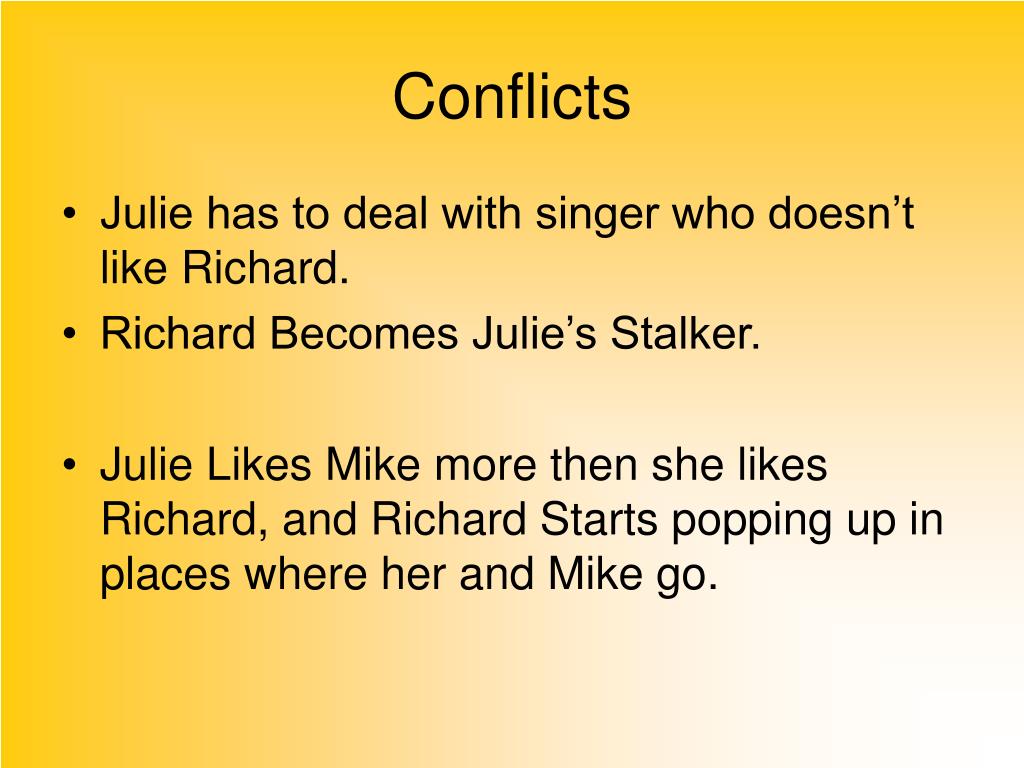 Conflicts

• Julie has to deal with singer who doesn’t like Richard.
• Richard Becomes Julie’s Stalker.

• Julie Likes Mike more then she likes Richard, and Richard Starts popping up in places where her and Mike go.